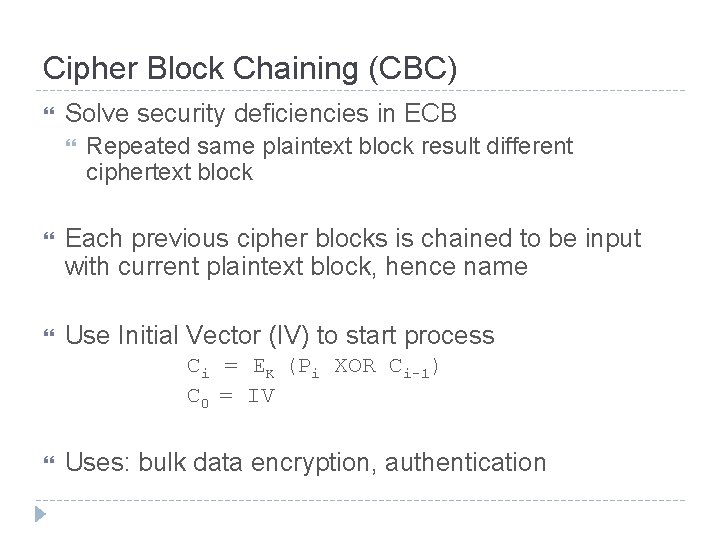 Cipher Block Chaining (CBC)

Solve security deficiencies in ECB

Repeated same plaintext block result different ciphertext block

Each previous cipher blocks is chained to be input with current plaintext block, hence name

Use Initial Vector (IV) to start process

$C_i = E_K (P_i \text{ XOR } C_{i-1})$

$C_0 = IV$

Uses: bulk data encryption, authentication